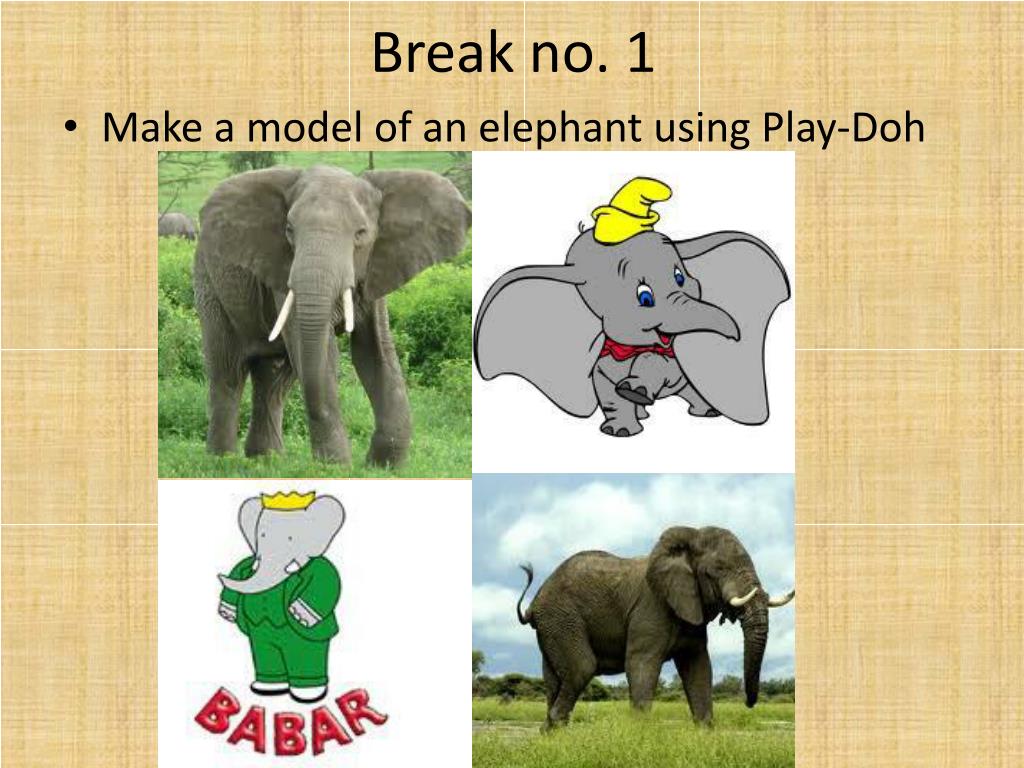 Break no. 1

• Make a model of an elephant using Play-Doh

BABAR